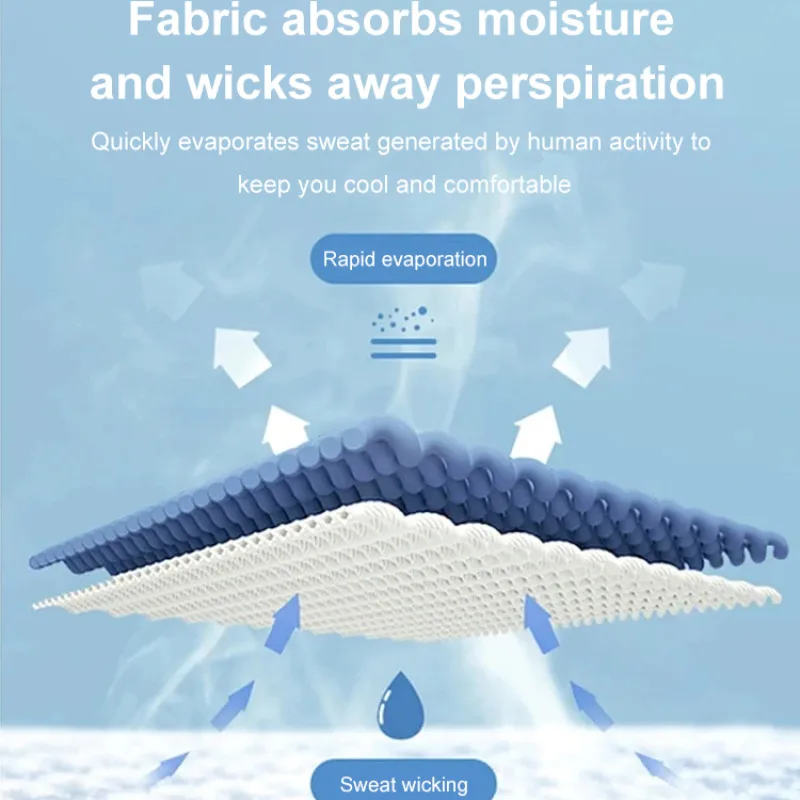 Fabric absorbs moisture and wicks away perspiration

Quickly evaporates sweat generated by human activity to keep you cool and comfortable

Rapid evaporation

Sweat wicking